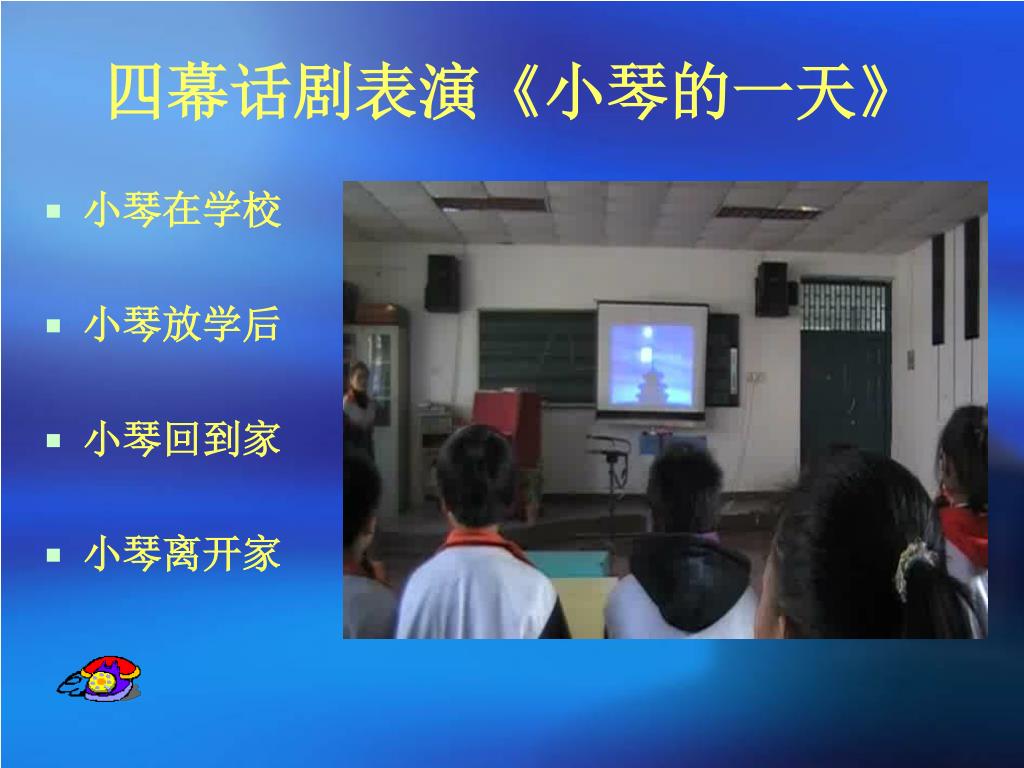 四幕话剧表演《小琴的一天》

- 小琴在学校
- 小琴放学后
- 小琴回到家
- 小琴离开家